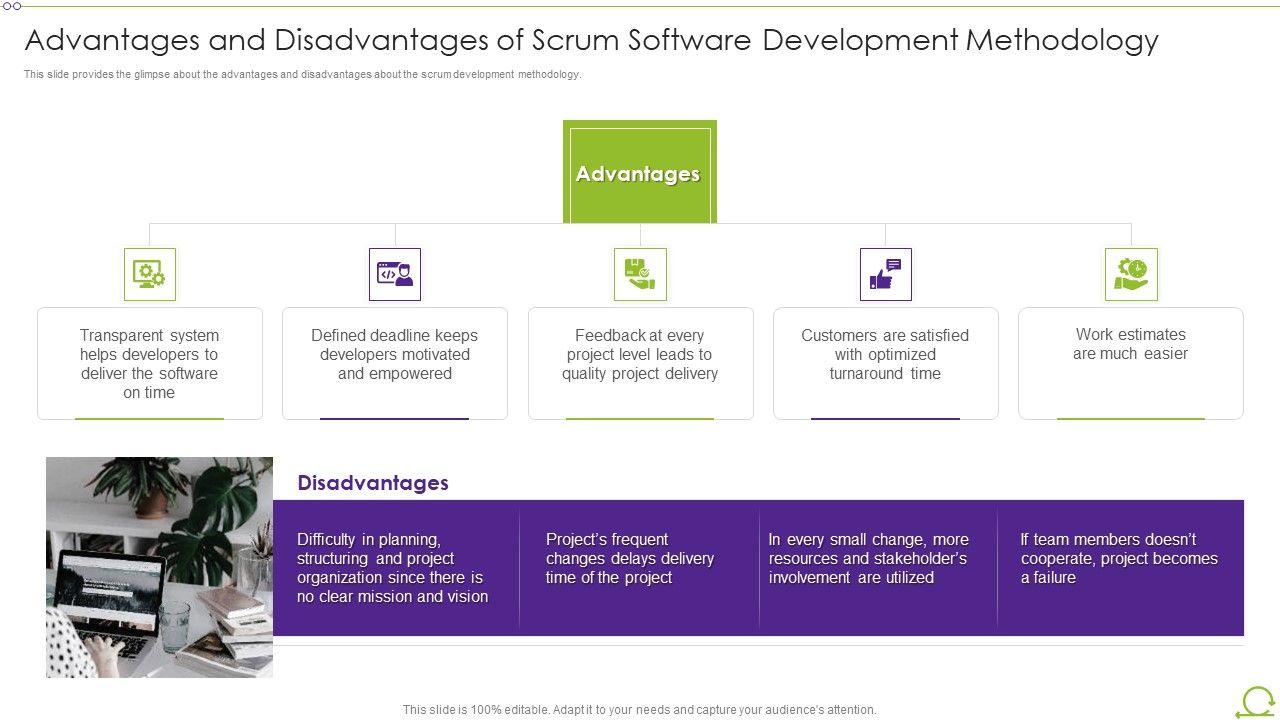 Advantages and Disadvantages of Scrum Software Development Methodology

This slide provides the glimpse about the advantages and disadvantages about the scrum development methodology.

Advantages

Transparent system helps developers to deliver the software on time

Defined deadline keeps developers motivated and empowered

Feedback at every project level leads to quality project delivery

Customers are satisfied with optimized turnaround time

Work estimates are much easier

Disadvantages

Difficulty in planning, structuring and project organization since there is no clear mission and vision

Project's frequent changes delays delivery time of the project

In every small change, more resources and stakeholder's involvement are utilized

If team members doesn't cooperate, project becomes a failure

This slide is 100% editable. Adapt it to your needs and capture your audience's attention.